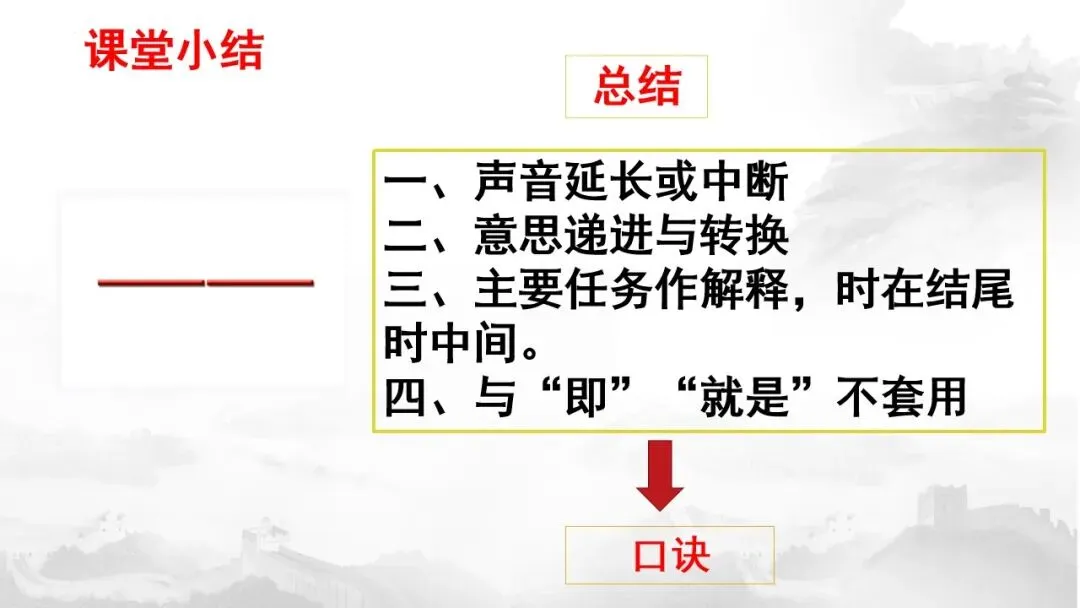 课堂小结

总结

——

一、声音延长或中断
二、意思递进与转换
三、主要任务作解释，时在结尾时中间。
四、与“即”“就是”不套用

口诀